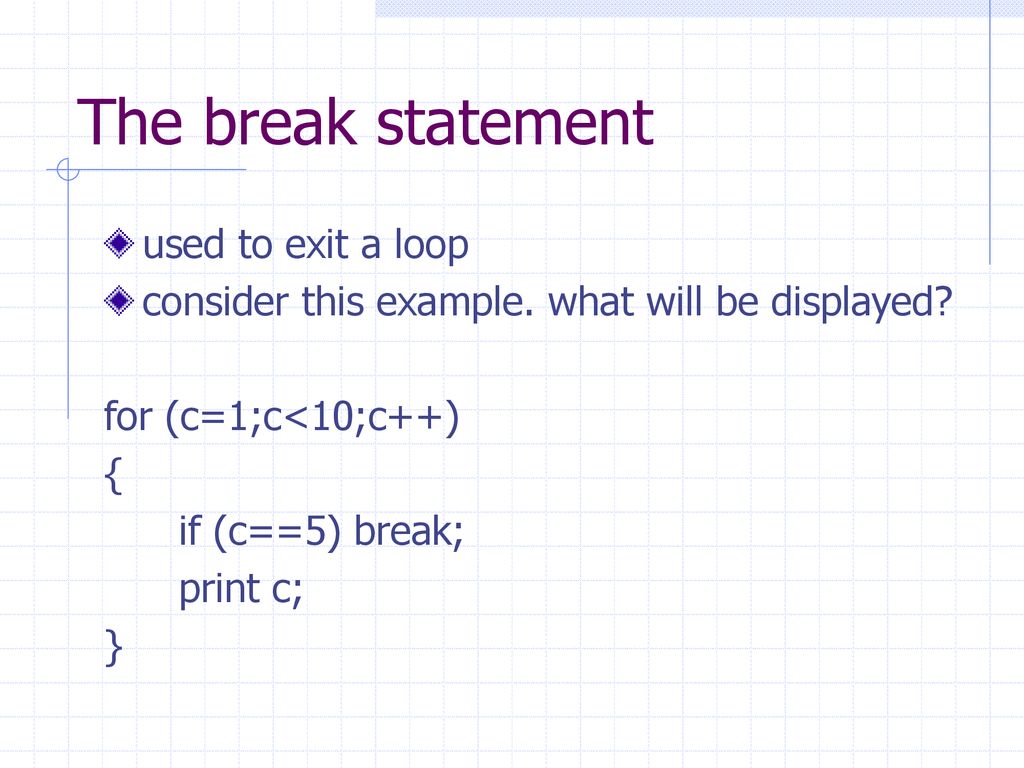 The break statement

used to exit a loop

consider this example. what will be displayed?

for (c=1;c<10;c++)
{
if (c==5) break;
print c;
}